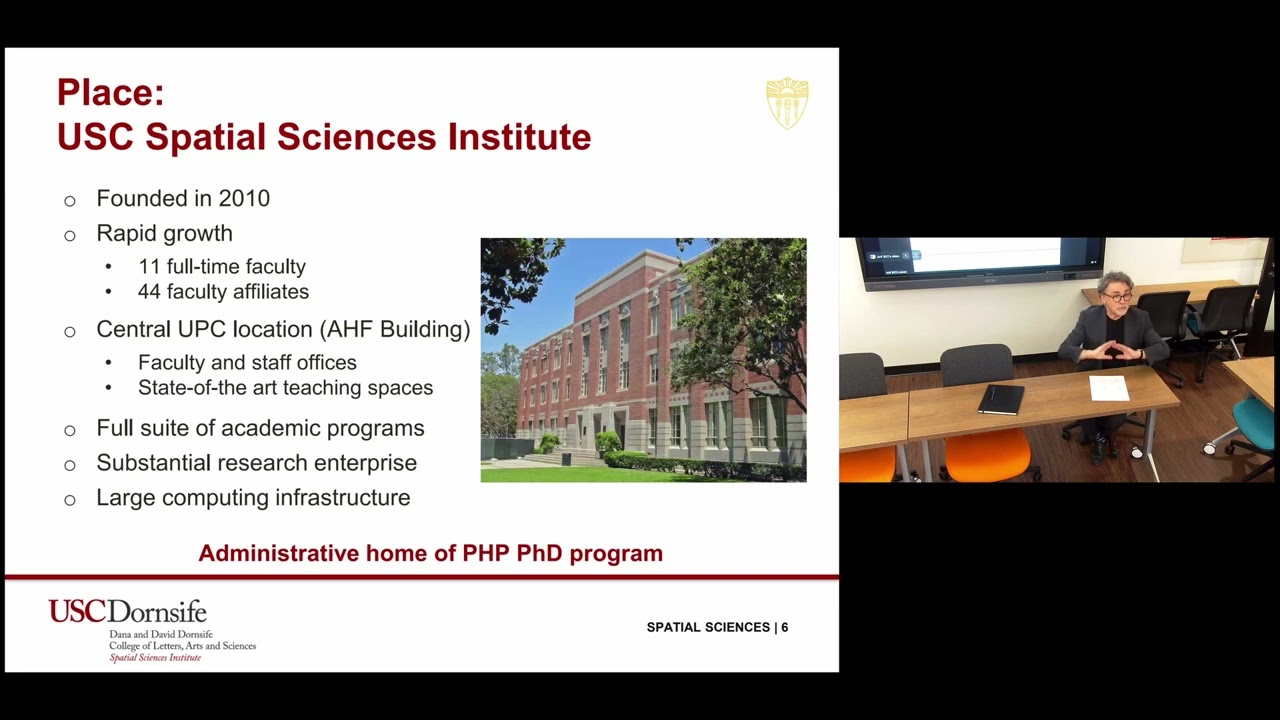 Place:
USC Spatial Sciences Institute

○ Founded in 2010
○ Rapid growth
• 11 full-time faculty
• 44 faculty affiliates
○ Central UPC location (AHF Building)
• Faculty and staff offices
• State-of-the art teaching spaces
○ Full suite of academic programs
○ Substantial research enterprise
○ Large computing infrastructure

Administrative home of PHP PhD program

USCDornsife
Dana and David Dornsife
College of Letters, Arts and Sciences
Spatial Sciences Institute

SPATIAL SCIENCES | 6